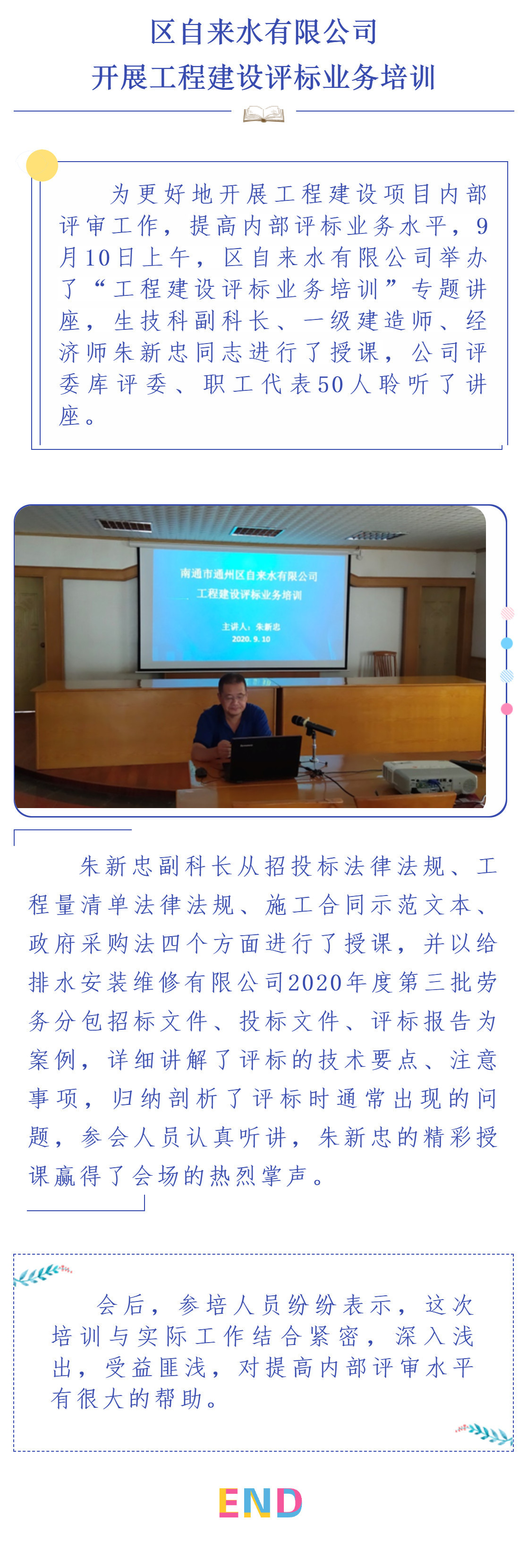 区自来水有限公司
开展工程建设评标业务培训

为更好地开展工程建设项目内部评审工作，提高内部评标业务水平，9月10日上午，区自来水有限公司举办了“工程建设评标业务培训”专题讲座，生技科副科长、一级建造师、经济师朱新忠同志进行了授课，公司评委库评委、职工代表50人聆听了讲座。

南通市通州区自来水有限公司
工程建设评标业务培训
主讲人：朱新忠
2020. 9. 10

朱新忠副科长从招投标法律法规、工程量清单法律法规、施工合同示范文本、政府采购法四个方面进行了授课，并以给排水安装维修有限公司2020年度第三批劳务分包招标文件、投标文件、评标报告为案例，详细讲解了评标的技术要点、注意事项，归纳剖析了评标时通常出现的问题，参会人员认真听讲，朱新忠的精彩授课赢得了会场的热烈掌声。

会后，参培人员纷纷表示，这次培训与实际工作结合紧密，深入浅出，受益匪浅，对提高内部评审水平有很大的帮助。

END